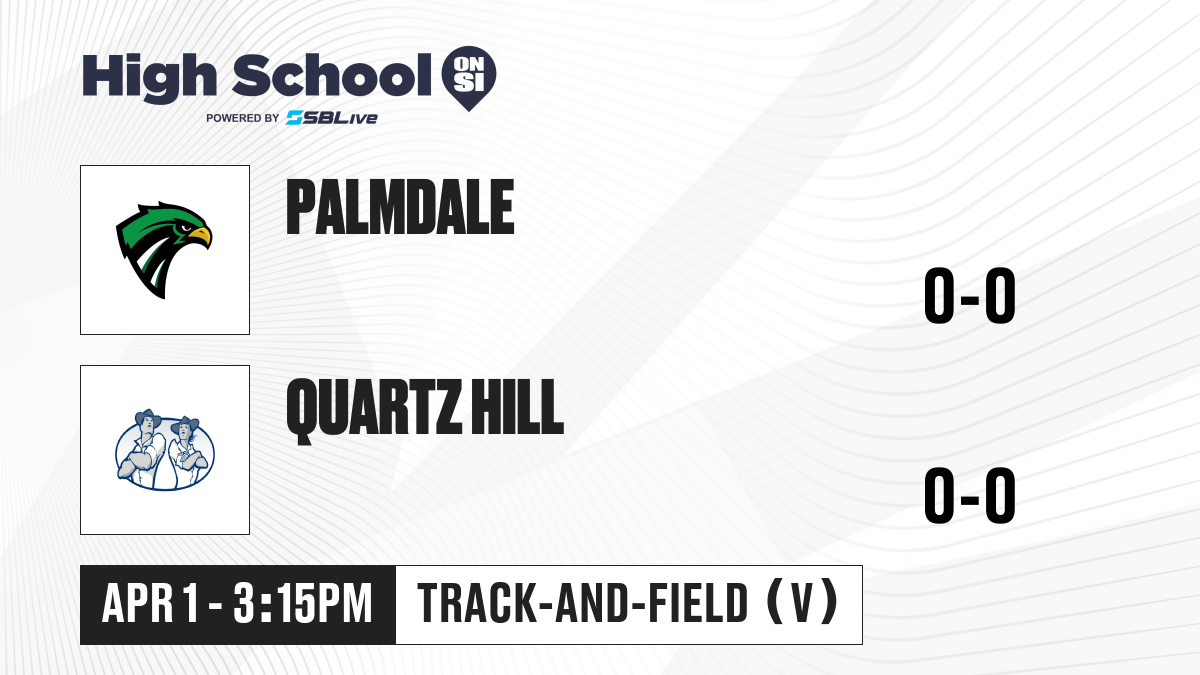 High School ON SI
POWERED BY SBLive

PALMDALE
0-0

QUARTZ HILL
0-0

APR 1 - 3:15PM
TRACK-AND-FIELD (V)